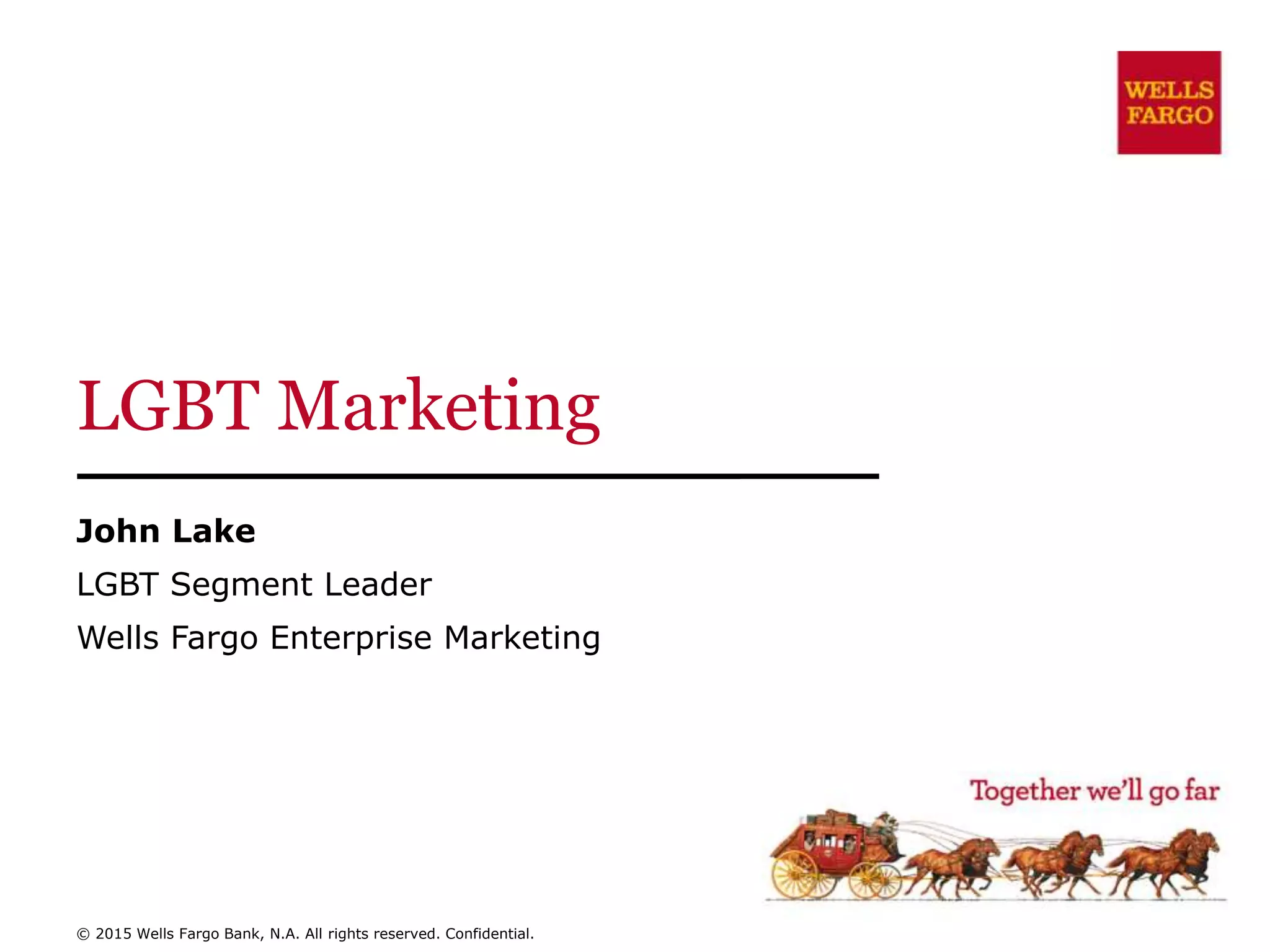 WELLS FARGO

LGBT Marketing

John Lake

LGBT Segment Leader

Wells Fargo Enterprise Marketing

Together we'll go far

© 2015 Wells Fargo Bank, N.A. All rights reserved. Confidential.